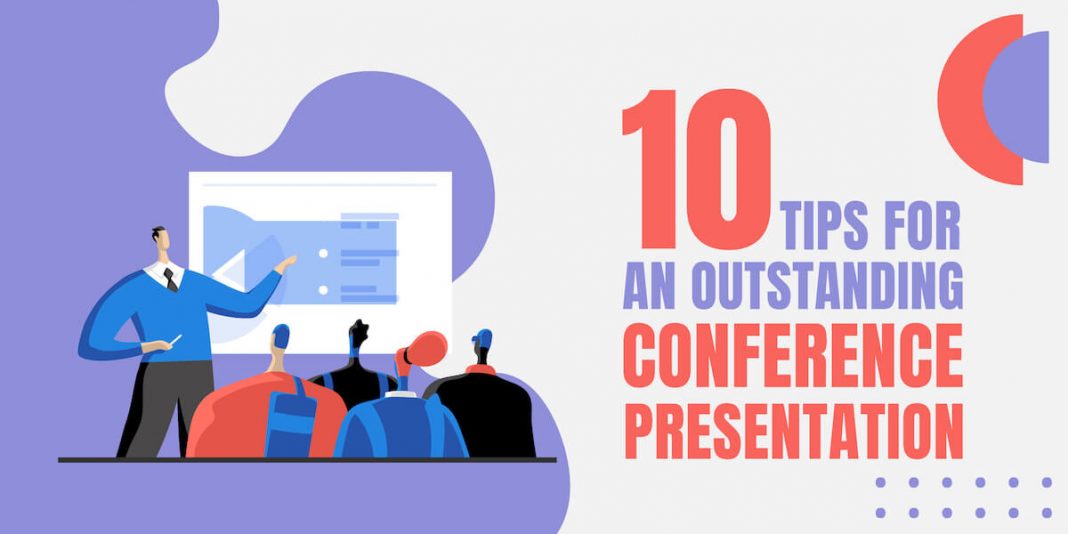 10 TIPS FOR AN OUTSTANDING CONFERENCE PRESENTATION